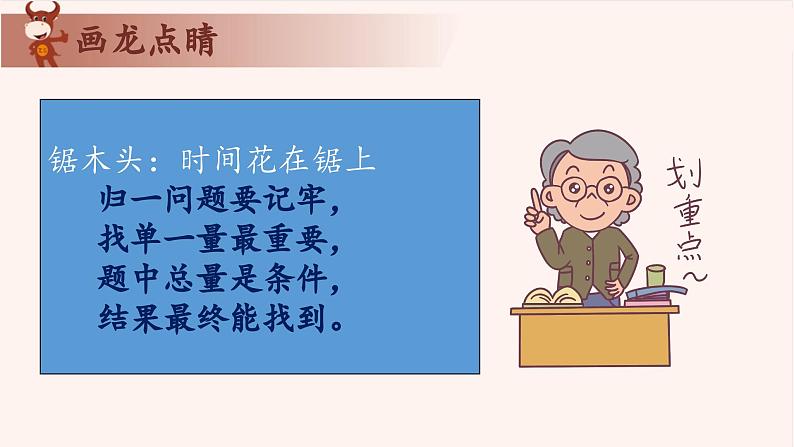 画龙点睛

锯木头：时间花在锯上
归一问题要记牢，
找单一量最重要，
题中总量是条件，
结果最终能找到。

划重点~